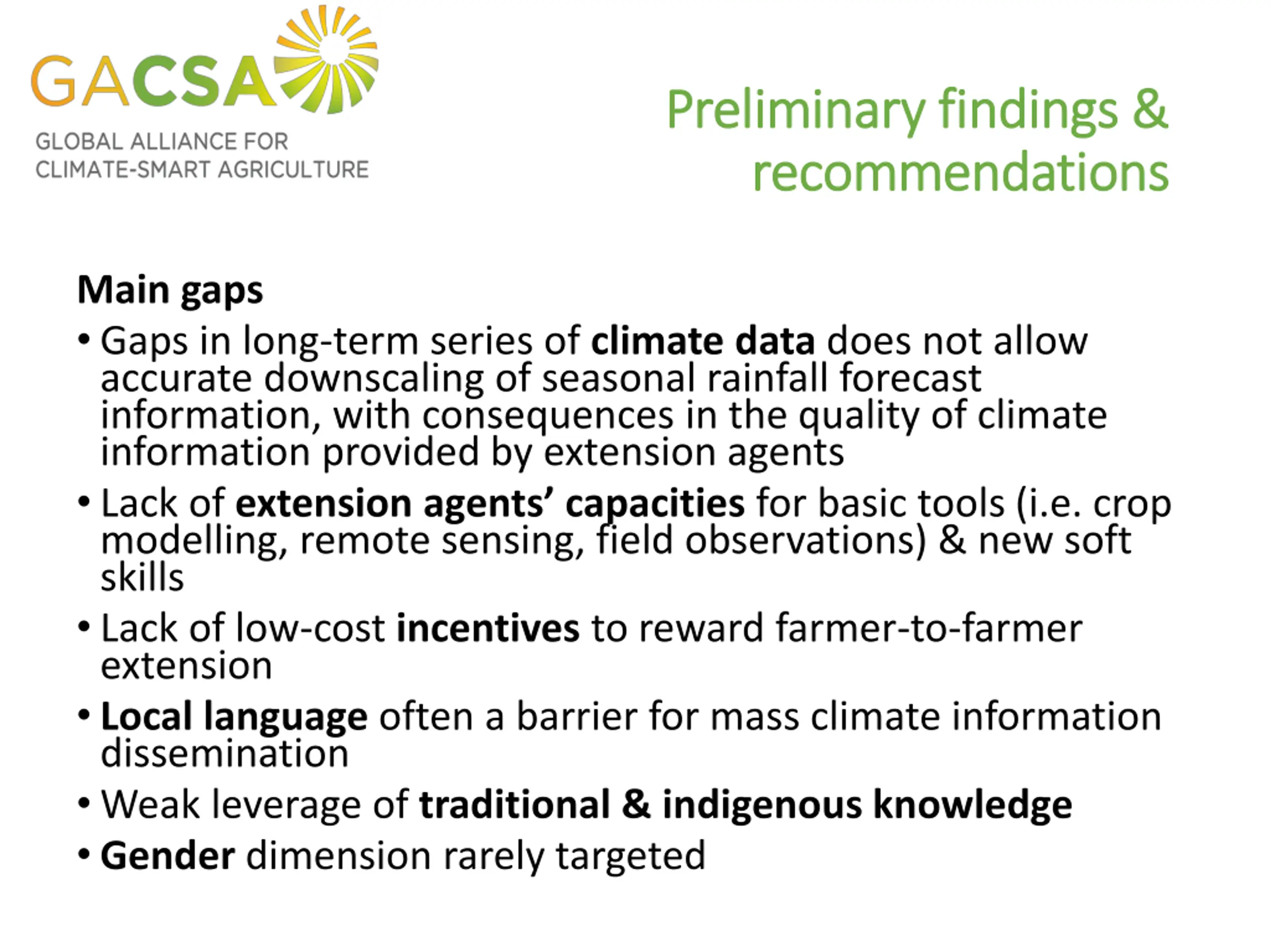 GACSA
GLOBAL ALLIANCE FOR CLIMATE-SMART AGRICULTURE

Preliminary findings & recommendations

Main gaps

• Gaps in long-term series of climate data does not allow accurate downscaling of seasonal rainfall forecast information, with consequences in the quality of climate information provided by extension agents

• Lack of extension agents' capacities for basic tools (i.e. crop modelling, remote sensing, field observations) & new soft skills

• Lack of low-cost incentives to reward farmer-to-farmer extension

• Local language often a barrier for mass climate information dissemination

• Weak leverage of traditional & indigenous knowledge

• Gender dimension rarely targeted